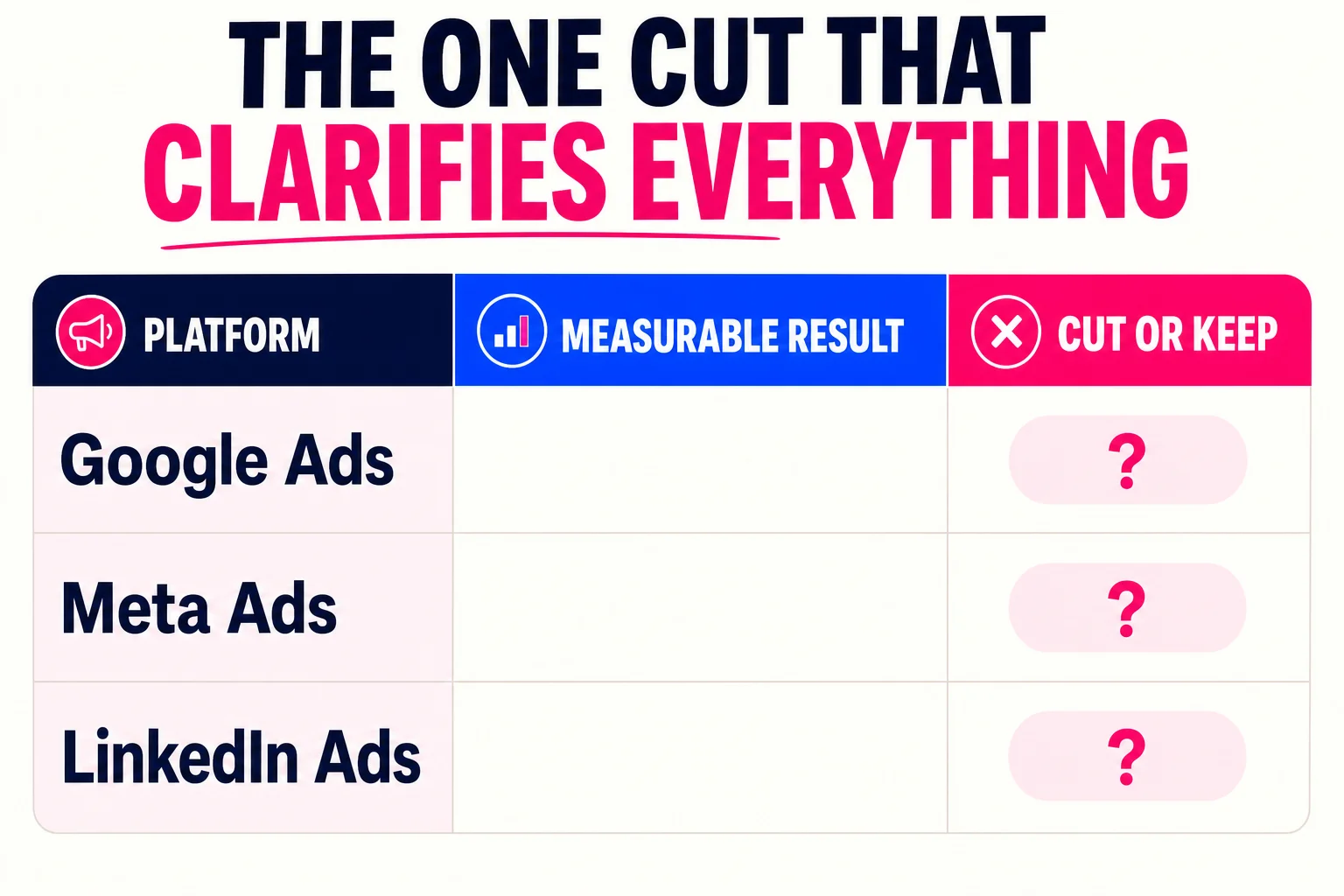 THE ONE CUT THAT
CLARIFIES EVERYTHING

| PLATFORM | MEASURABLE RESULT | CUT OR KEEP |
|---|---|---|
| Google Ads | | ? |
| Meta Ads | | ? |
| LinkedIn Ads | | ? |